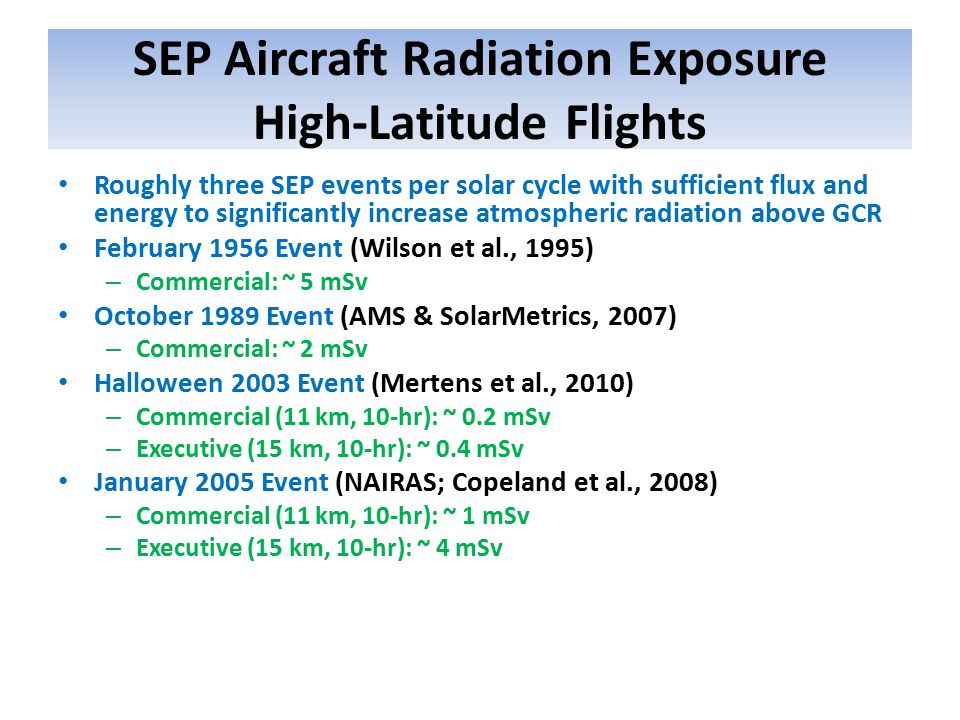 SEP Aircraft Radiation Exposure High-Latitude Flights

• Roughly three SEP events per solar cycle with sufficient flux and energy to significantly increase atmospheric radiation above GCR
• February 1956 Event (Wilson et al., 1995)
– Commercial: ~ 5 mSv
• October 1989 Event (AMS & SolarMetrics, 2007)
– Commercial: ~ 2 mSv
• Halloween 2003 Event (Mertens et al., 2010)
– Commercial (11 km, 10-hr): ~ 0.2 mSv
– Executive (15 km, 10-hr): ~ 0.4 mSv
• January 2005 Event (NAIRAS; Copeland et al., 2008)
– Commercial (11 km, 10-hr): ~ 1 mSv
– Executive (15 km, 10-hr): ~ 4 mSv